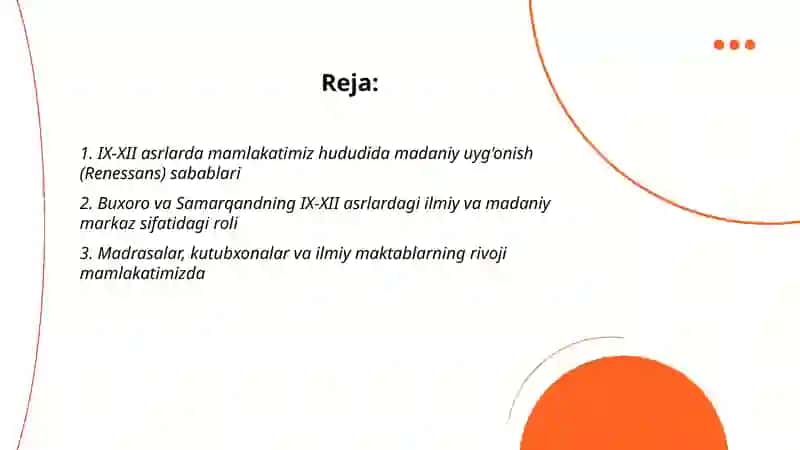 Reja:

1. IX-XII asrlarda mamlakatimiz hududida madaniy uyg'onish (Renessans) sabablari

2. Buxoro va Samarqandning IX-XII asrlardagi ilmiy va madaniy markaz sifatidagi roli

3. Madrasalar, kutubxonalar va ilmiy maktablarning rivoji mamlakatimizda